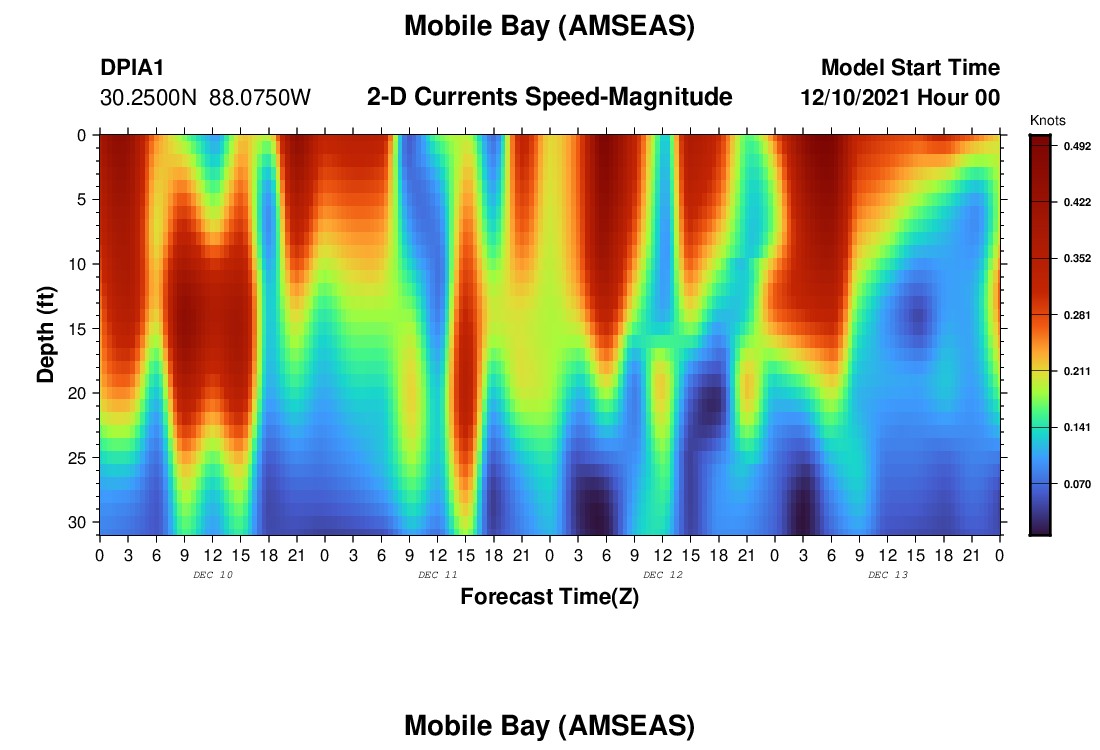 Mobile Bay (AMSEAS)

DPIA1
30.2500N 88.0750W

2-D Currents Speed-Magnitude

Model Start Time
12/10/2021 Hour 00

Knots
0.492
0.422
0.352
0.281
0.211
0.141
0.070

Depth (ft)
0
5
10
15
20
25
30

0 3 6 9 12 15 18 21 0 3 6 9 12 15 18 21 0 3 6 9 12 15 18 21 0 3 6 9 12 15 18 21 0

DEC 10
DEC 11
DEC 12
DEC 13

Forecast Time(Z)

Mobile Bay (AMSEAS)